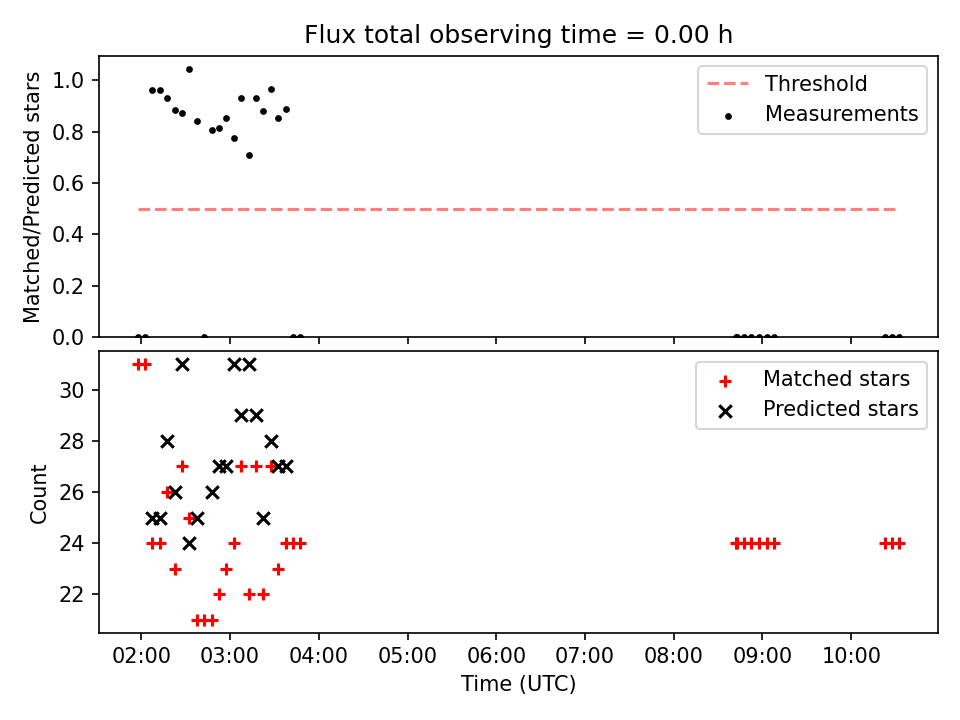 Flux total observing time = 0.00 h

Matched/Predicted stars

1.0
0.8
0.6
0.4
0.2
0.0

Threshold
Measurements

Count

30
28
26
24
22

Matched stars
Predicted stars

02:00 03:00 04:00 05:00 06:00 07:00 08:00 09:00 10:00

Time (UTC)